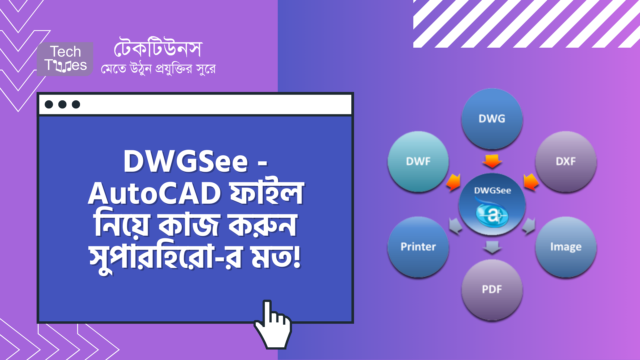 Tech Tunes
টেকটিউনস
মেতে উঠুন প্রযুক্তির সুরে

DWGSee - AutoCAD ফাইল নিয়ে কাজ করুন সুপারহিরো-র মত!

DWG
DWF
DXF
DWGSee
Printer
Image
PDF